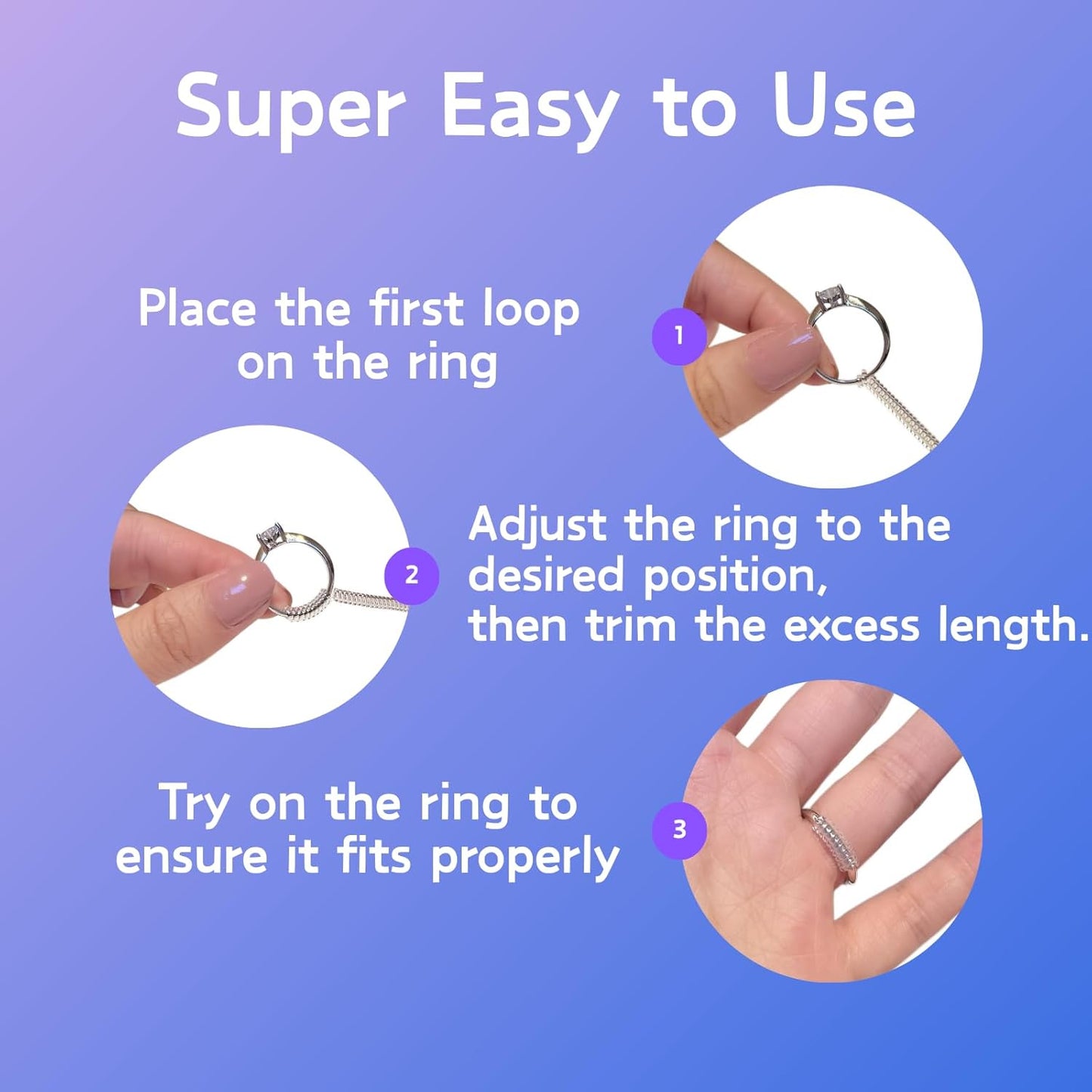 Super Easy to Use

Place the first loop on the ring

1

2

Adjust the ring to the desired position, then trim the excess length.

Try on the ring to ensure it fits properly

3